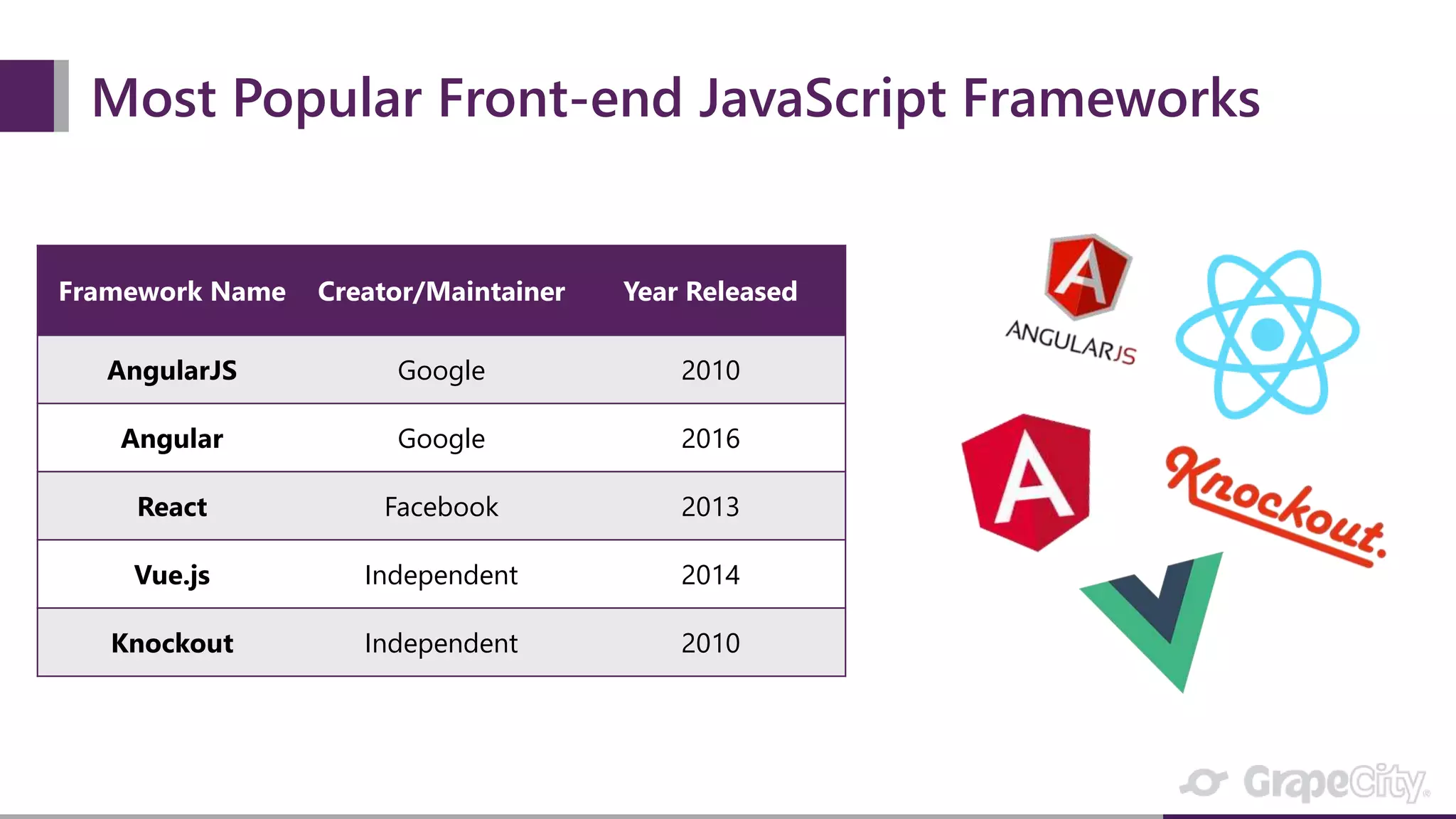 Most Popular Front-end JavaScript Frameworks

| Framework Name | Creator/Maintainer | Year Released |
|---|---|---|
| AngularJS | Google | 2010 |
| Angular | Google | 2016 |
| React | Facebook | 2013 |
| Vue.js | Independent | 2014 |
| Knockout | Independent | 2010 |

A
ANGULARJS

A

Knockout.

GrapeCity